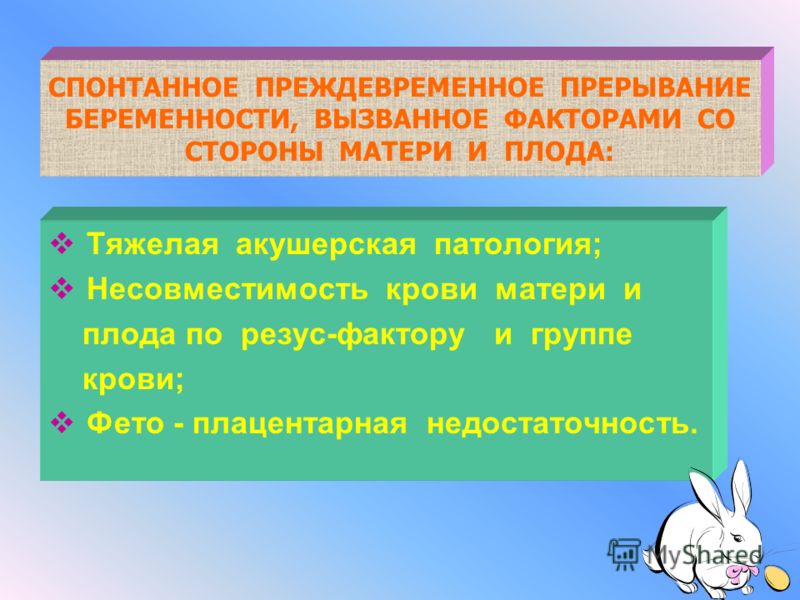 СПОНТАННОЕ ПРЕЖДЕВРЕМЕННОЕ ПРЕРЫВАНИЕ БЕРЕМЕННОСТИ, ВЫЗВАННОЕ ФАКТОРАМИ СО СТОРОНЫ МАТЕРИ И ПЛОДА:

❖ Тяжелая акушерская патология;
❖ Несовместимость крови матери и плода по резус-фактору и группе крови;
❖ Фето - плацентарная недостаточность.

MyShared